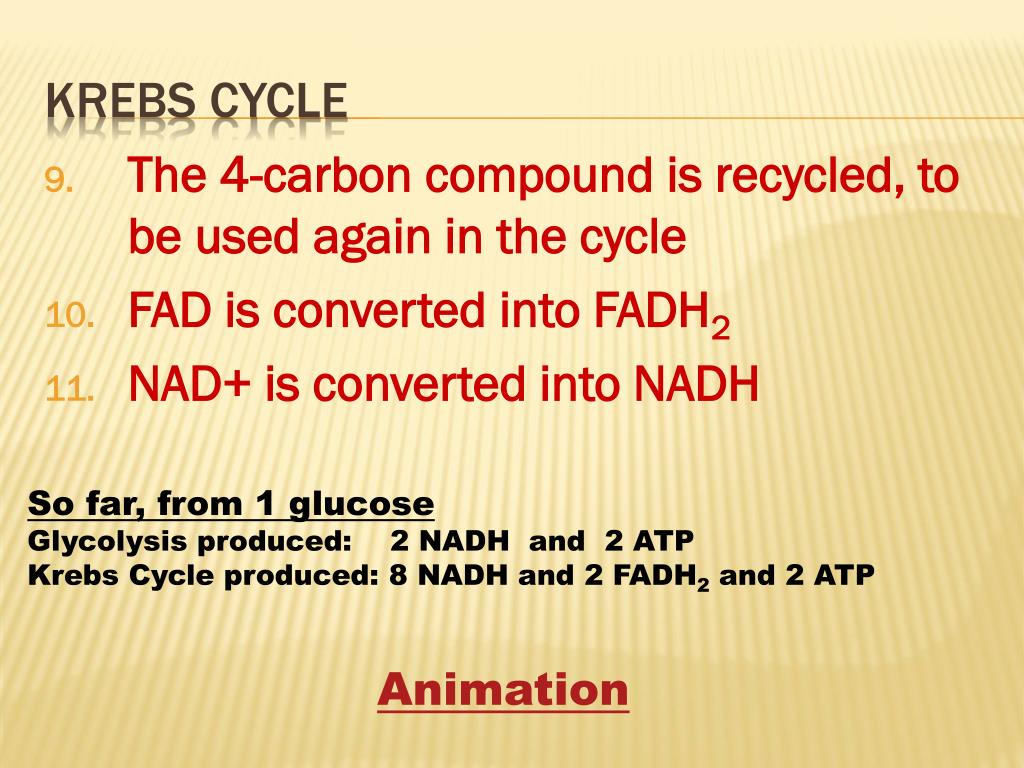 KREBS CYCLE

9. The 4-carbon compound is recycled, to be used again in the cycle
10. FAD is converted into $FADH_2$
11. NAD+ is converted into NADH

So far, from 1 glucose
Glycolysis produced: 2 NADH and 2 ATP
Krebs Cycle produced: 8 NADH and 2 $FADH_2$ and 2 ATP

Animation